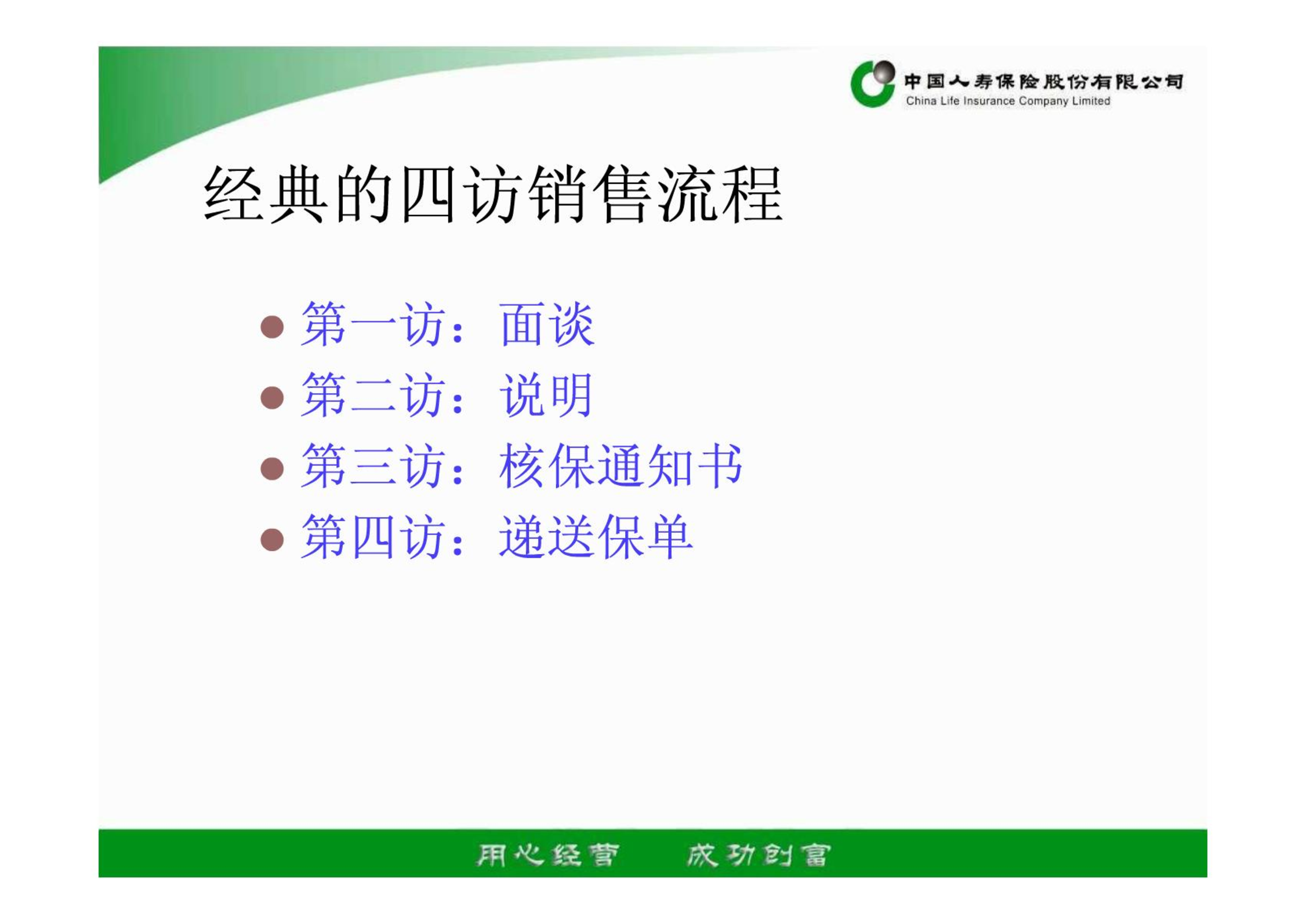 中国人寿保险股份有限公司
China Life Insurance Company Limited

经典的四访销售流程

● 第一访：面谈
● 第二访：说明
● 第三访：核保通知书
● 第四访：递送保单

用心经营　成功创富